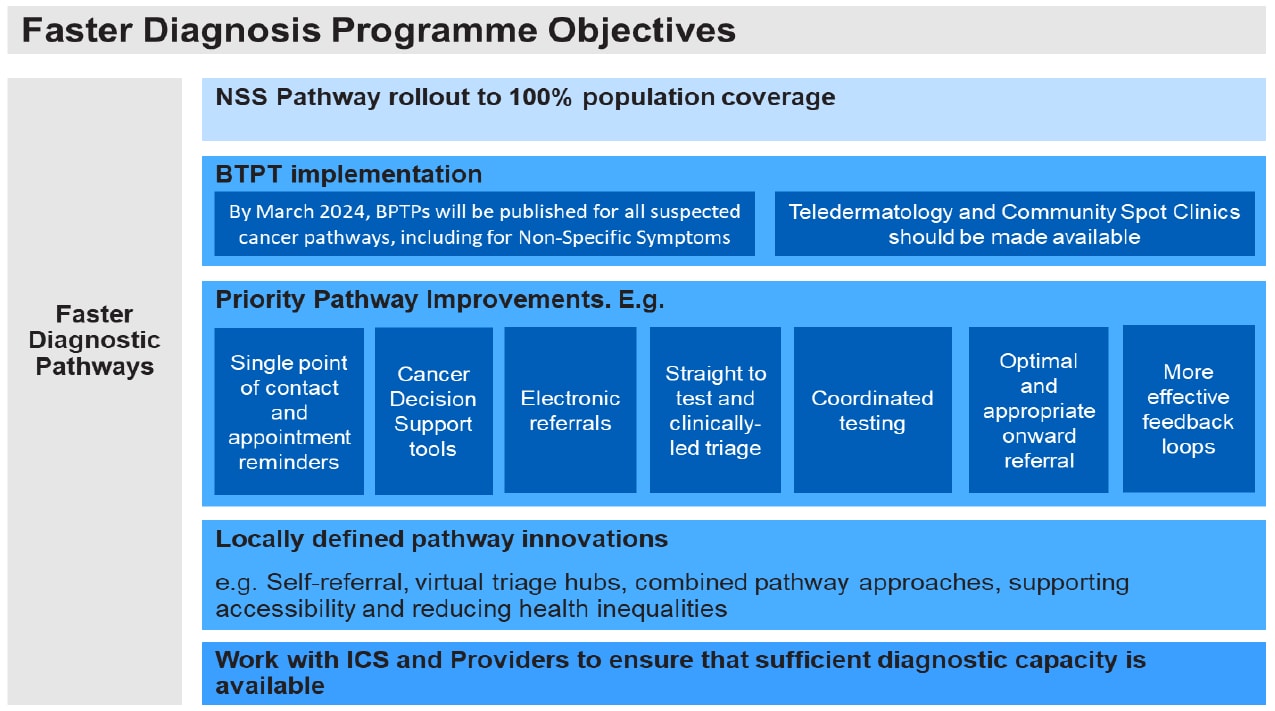 Faster Diagnosis Programme Objectives

Faster Diagnostic Pathways

NSS Pathway rollout to 100% population coverage

BTPT implementation

By March 2024, BPTPs will be published for all suspected cancer pathways, including for Non-Specific Symptoms

Teledermatology and Community Spot Clinics should be made available

Priority Pathway Improvements. E.g.

Single point of contact and appointment reminders

Cancer Decision Support tools

Electronic referrals

Straight to test and clinically-led triage

Coordinated testing

Optimal and appropriate onward referral

More effective feedback loops

Locally defined pathway innovations

e.g. Self-referral, virtual triage hubs, combined pathway approaches, supporting accessibility and reducing health inequalities

Work with ICS and Providers to ensure that sufficient diagnostic capacity is available